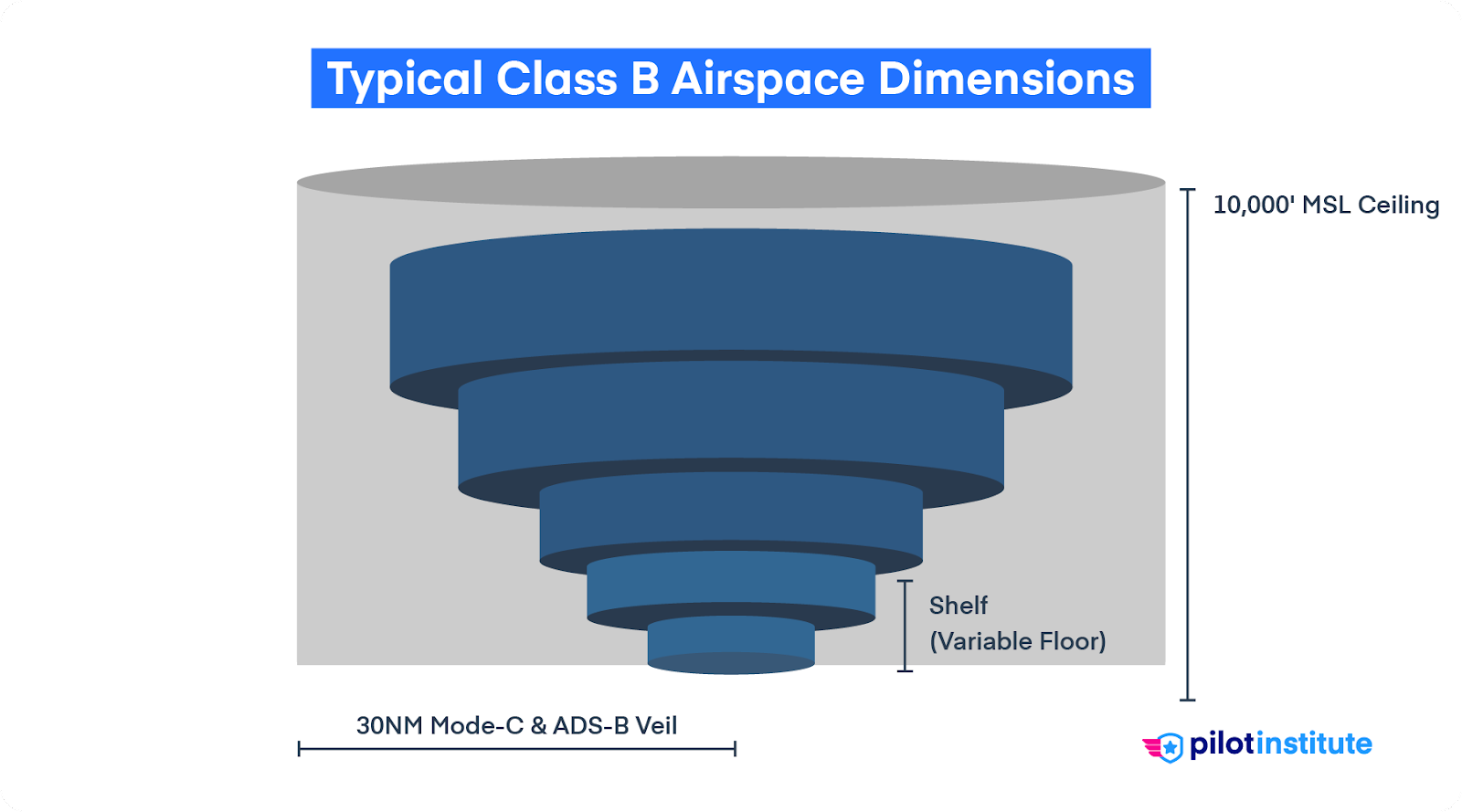 Typical Class B Airspace Dimensions

10,000' MSL Ceiling

Shelf
(Variable Floor)

30NM Mode-C & ADS-B Veil

pilotinstitute